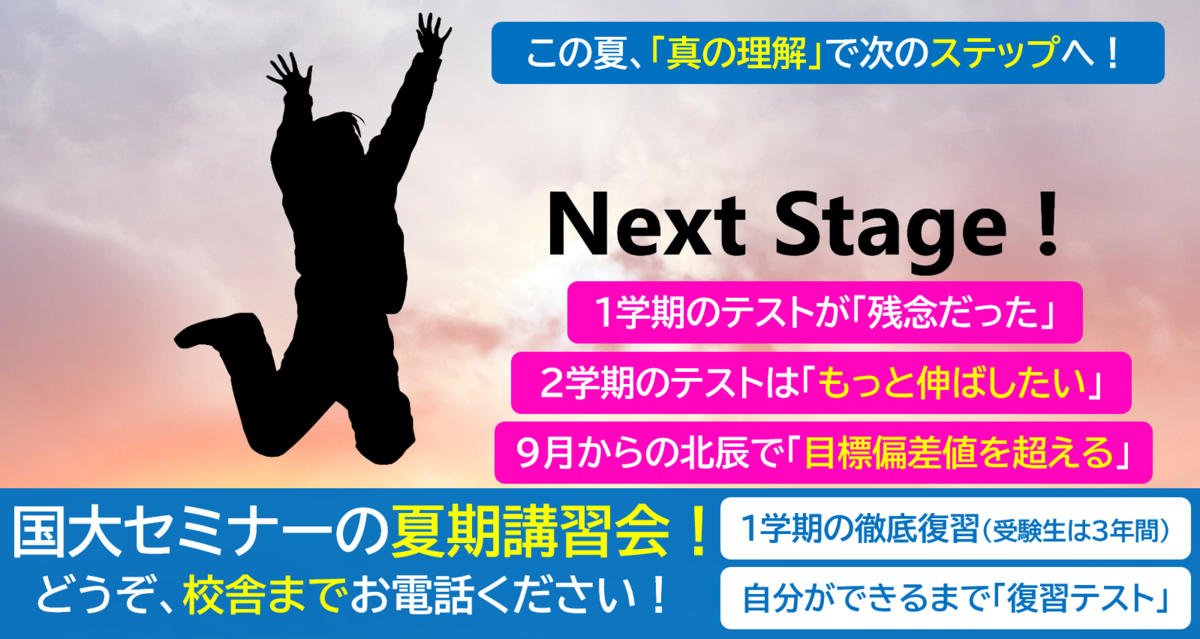 この夏、「真の理解」で次のステップへ！

Next Stage！

1学期のテストが「残念だった」

2学期のテストは「もっと伸ばしたい」

9月からの北辰で「目標偏差値を超える」

国大セミナーの夏期講習会！
どうぞ、校舎までお電話ください！

1学期の徹底復習（受験生は3年間）

自分ができるまで「復習テスト」